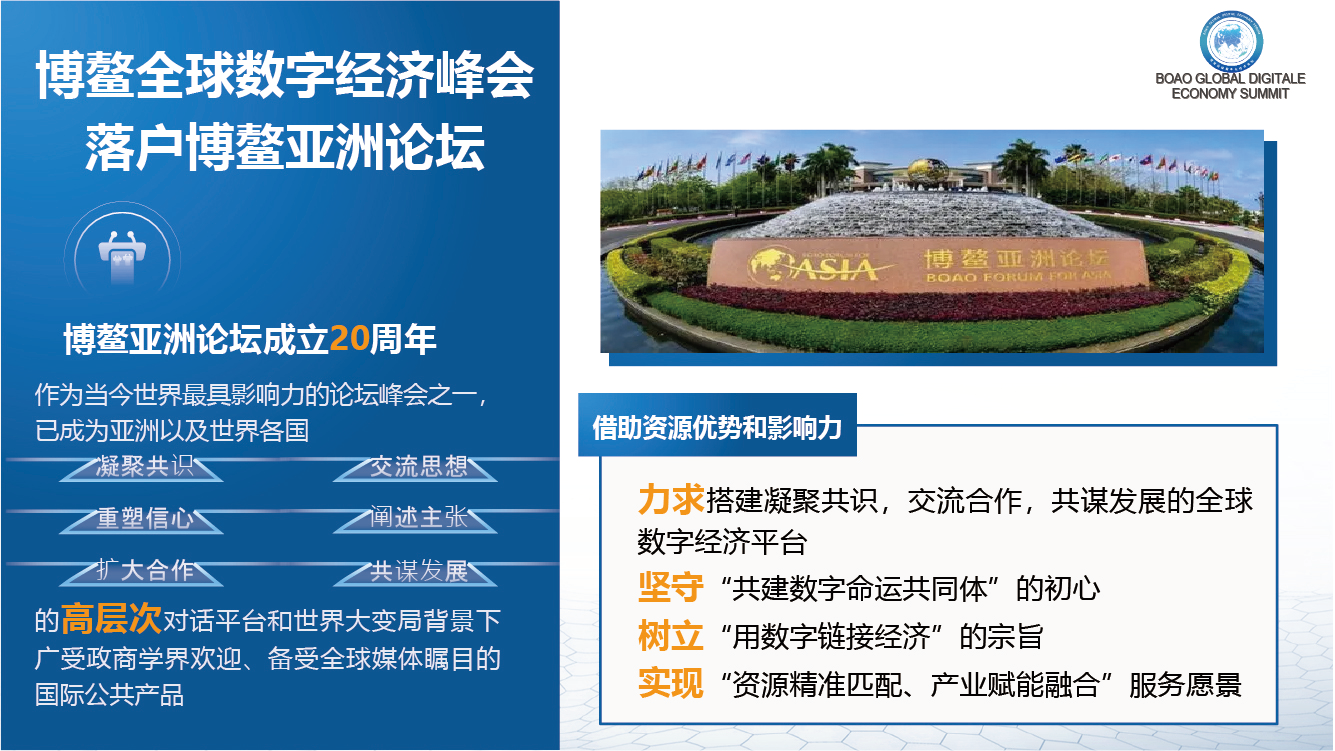 博鳌全球数字经济峰会
落户博鳌亚洲论坛

博鳌亚洲论坛成立20周年

作为当今世界最具影响力的论坛峰会之一，已成为亚洲以及世界各国

凝聚共识　交流思想
重塑信心　阐述主张
扩大合作　共谋发展

的高层次对话平台和世界大变局背景下广受政商学界欢迎、备受全球媒体瞩目的国际公共产品

BOAO GLOBAL DIGITALE ECONOMY SUMMIT

ASIA 博鳌亚洲论坛 BOAO FORUM FOR ASIA

借助资源优势和影响力

力求搭建凝聚共识，交流合作，共谋发展的全球数字经济平台
坚守“共建数字命运共同体”的初心
树立“用数字链接经济”的宗旨
实现“资源精准匹配、产业赋能融合”服务愿景